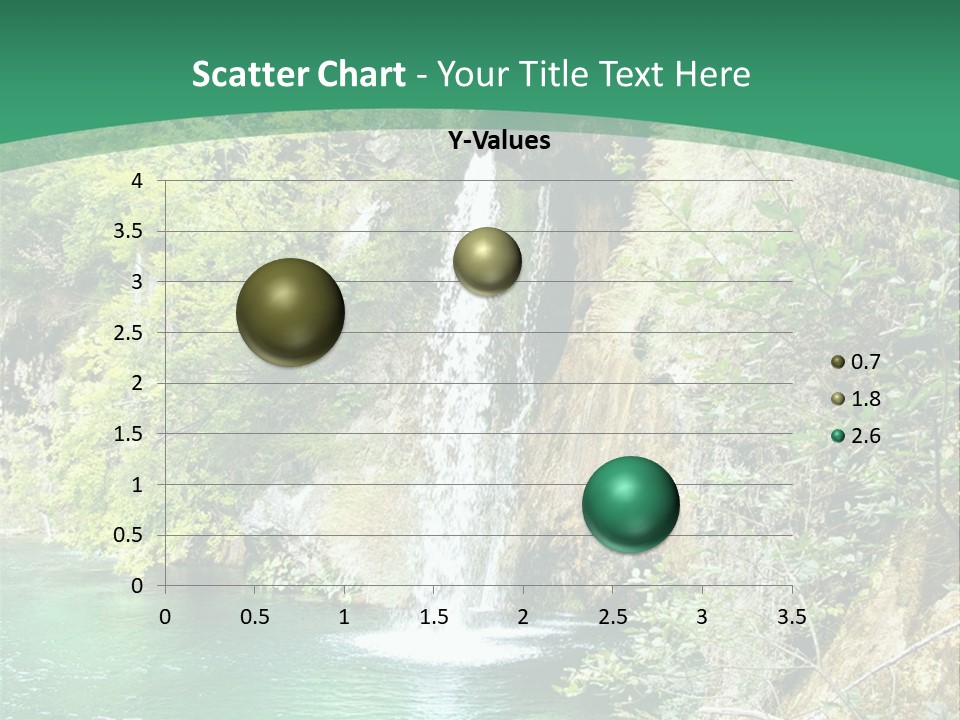 Scatter Chart - Your Title Text Here

Y-Values

4
3.5
3
2.5
2
1.5
1
0.5
0

0 0.5 1 1.5 2 2.5 3 3.5

0.7
1.8
2.6